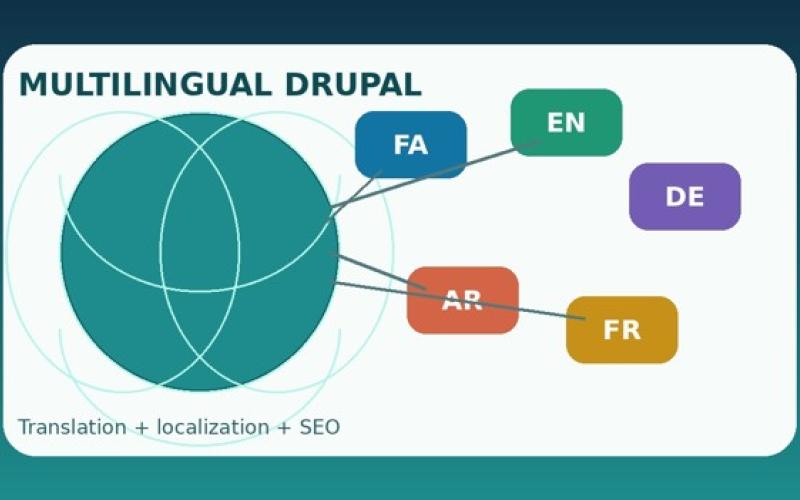 MULTILINGUAL DRUPAL

FA

EN

DE

AR

FR

Translation + localization + SEO